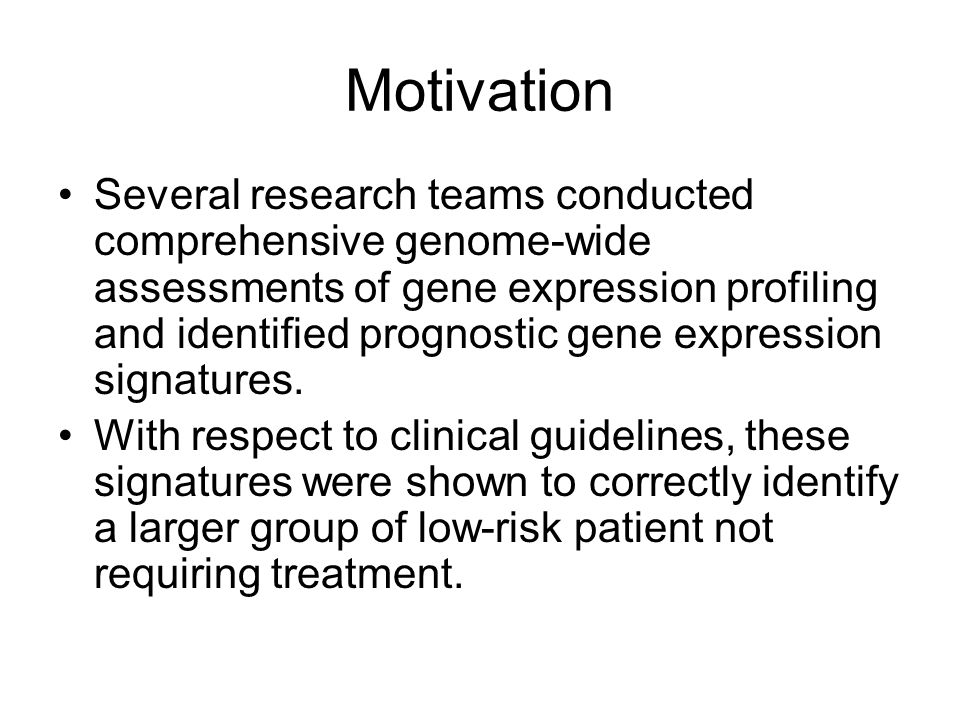 Motivation

• Several research teams conducted comprehensive genome-wide assessments of gene expression profiling and identified prognostic gene expression signatures.
• With respect to clinical guidelines, these signatures were shown to correctly identify a larger group of low-risk patient not requiring treatment.